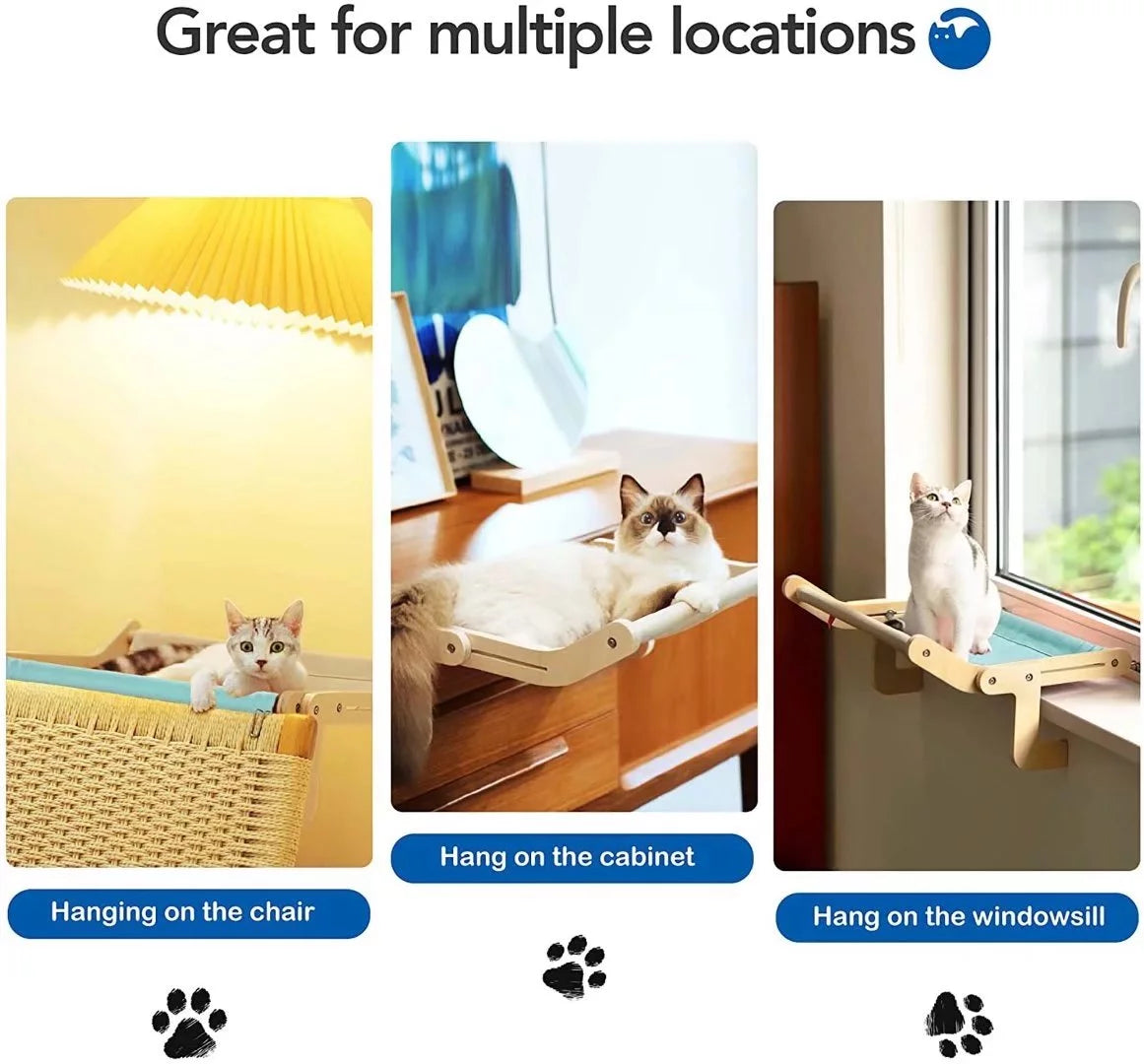 Great for multiple locations

Hanging on the chair

Hang on the cabinet

Hang on the windowsill